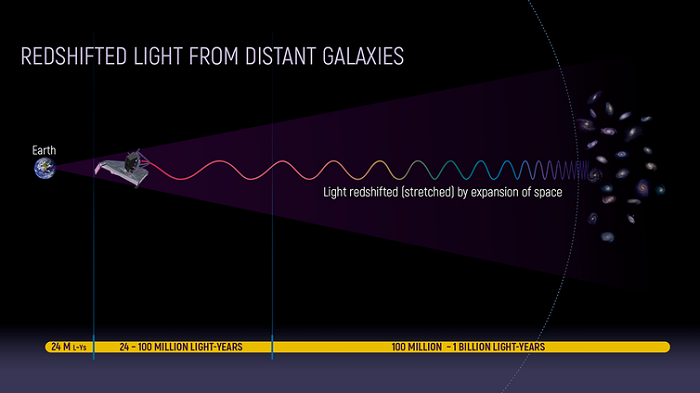 REDSHIFTED LIGHT FROM DISTANT GALAXIES

Earth

Light redshifted (stretched) by expansion of space

24 M L-Ys

24 – 100 MILLION LIGHT-YEARS

100 MILLION – 1 BILLION LIGHT-YEARS